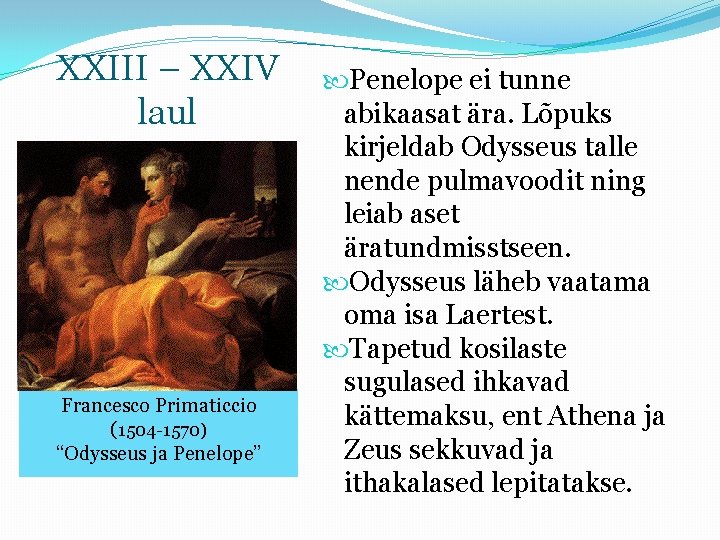 XXIII – XXIV laul

Francesco Primaticcio (1504-1570) “Odysseus ja Penelope”

Penelope ei tunne abikaasat ära. Lõpuks kirjeldab Odysseus talle nende pulmavoodit ning leiab aset äratundmisstseen.

Odysseus läheb vaatama oma isa Laertest.

Tapetud kosilaste sugulased ihkavad kättemaksu, ent Athena ja Zeus sekkuvad ja ithakalased lepitatakse.